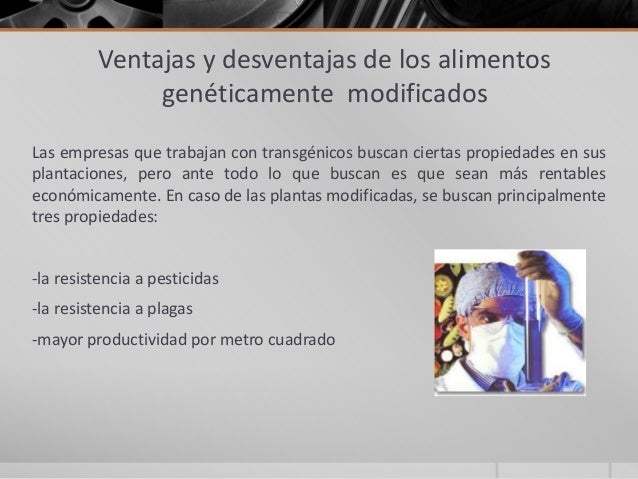 Ventajas y desventajas de los alimentos genéticamente modificados

Las empresas que trabajan con transgénicos buscan ciertas propiedades en sus plantaciones, pero ante todo lo que buscan es que sean más rentables económicamente. En caso de las plantas modificadas, se buscan principalmente tres propiedades:

-la resistencia a pesticidas

-la resistencia a plagas

-mayor productividad por metro cuadrado